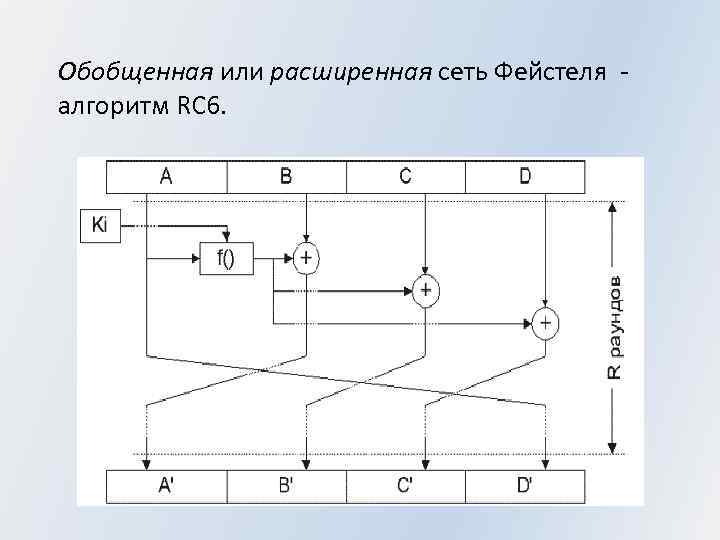 Обобщенная или расширенная сеть Фейстеля - алгоритм RC6.

A B C D

Ki

f()

+

+

+

R раундов

A' B' C' D'